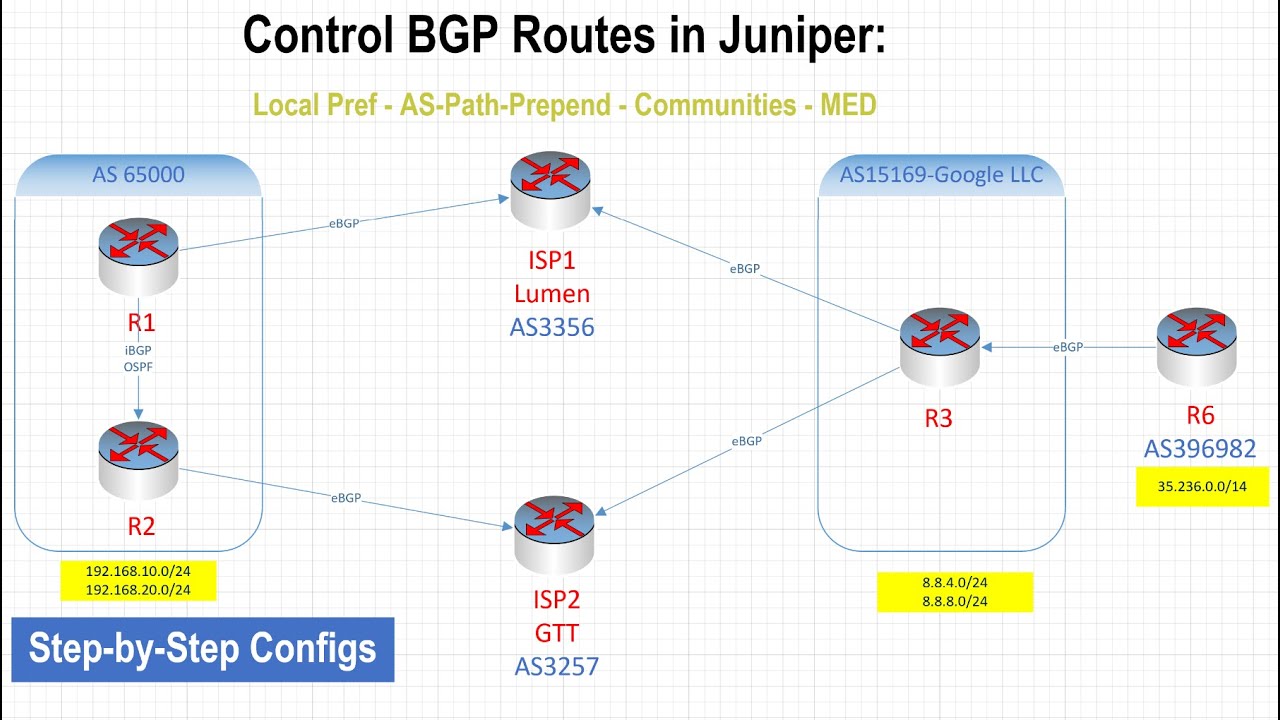 Control BGP Routes in Juniper:

Local Pref - AS-Path-Prepend - Communities - MED

AS 65000

R1

iBGP
OSPF

R2

192.168.10.0/24
192.168.20.0/24

eBGP

eBGP

ISP1
Lumen
AS3356

ISP2
GTT
AS3257

eBGP

eBGP

AS15169-Google LLC

R3

8.8.4.0/24
8.8.8.0/24

eBGP

R6
AS396982

35.236.0.0/14

Step-by-Step Configs